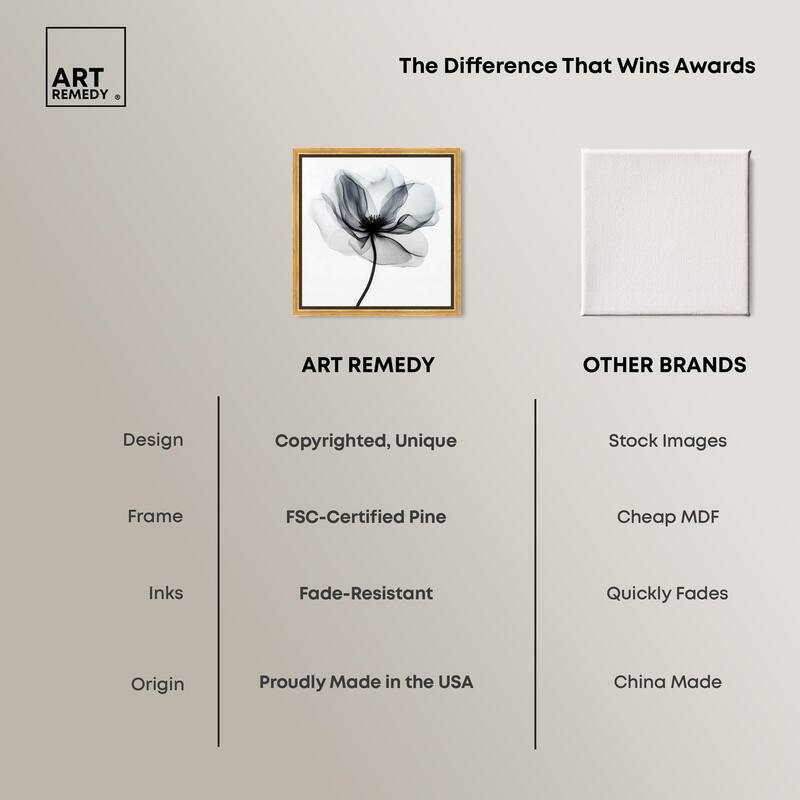 ART REMEDY ®

The Difference That Wins Awards

| | ART REMEDY | OTHER BRANDS |
|---|---|---|
| Design | Copyrighted, Unique | Stock Images |
| Frame | FSC-Certified Pine | Cheap MDF |
| Inks | Fade-Resistant | Quickly Fades |
| Origin | Proudly Made in the USA | China Made |